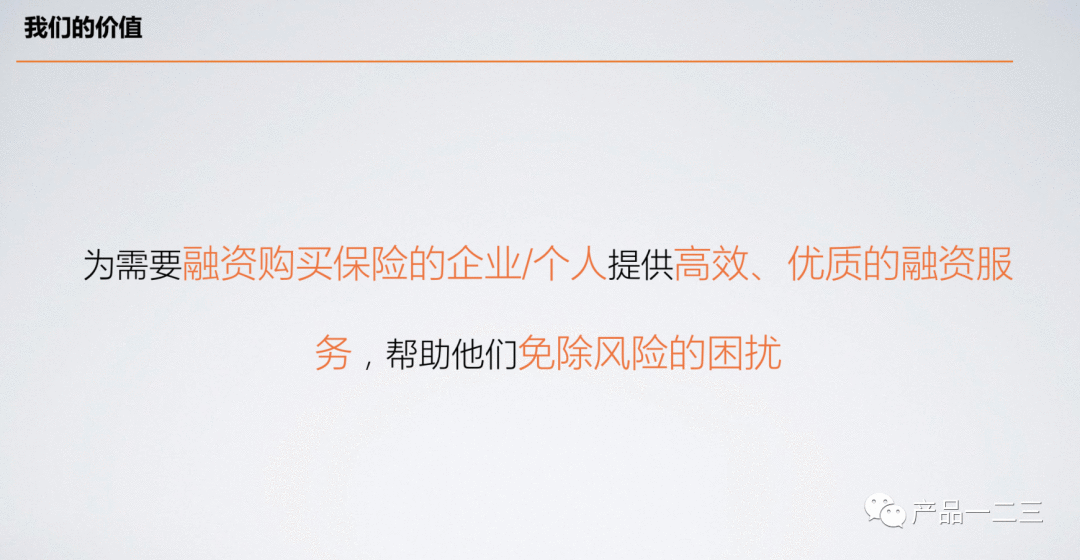 我们的价值

为需要融资购买保险的企业/个人提供高效、优质的融资服务，帮助他们免除风险的困扰

产品一二三